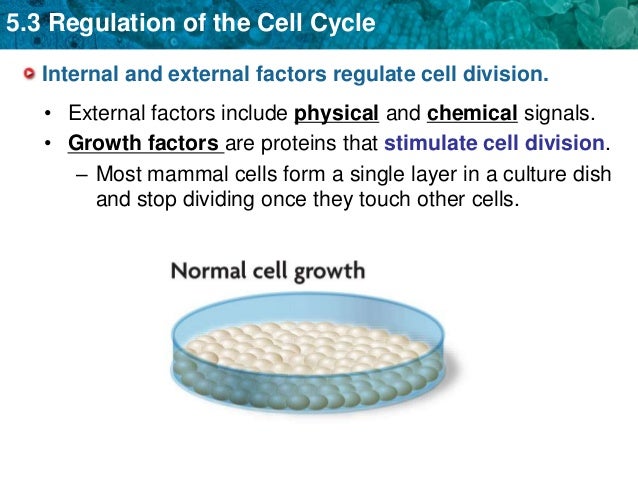 5.3 Regulation of the Cell Cycle

Internal and external factors regulate cell division.

• External factors include physical and chemical signals.
• Growth factors are proteins that stimulate cell division.
– Most mammal cells form a single layer in a culture dish and stop dividing once they touch other cells.

Normal cell growth